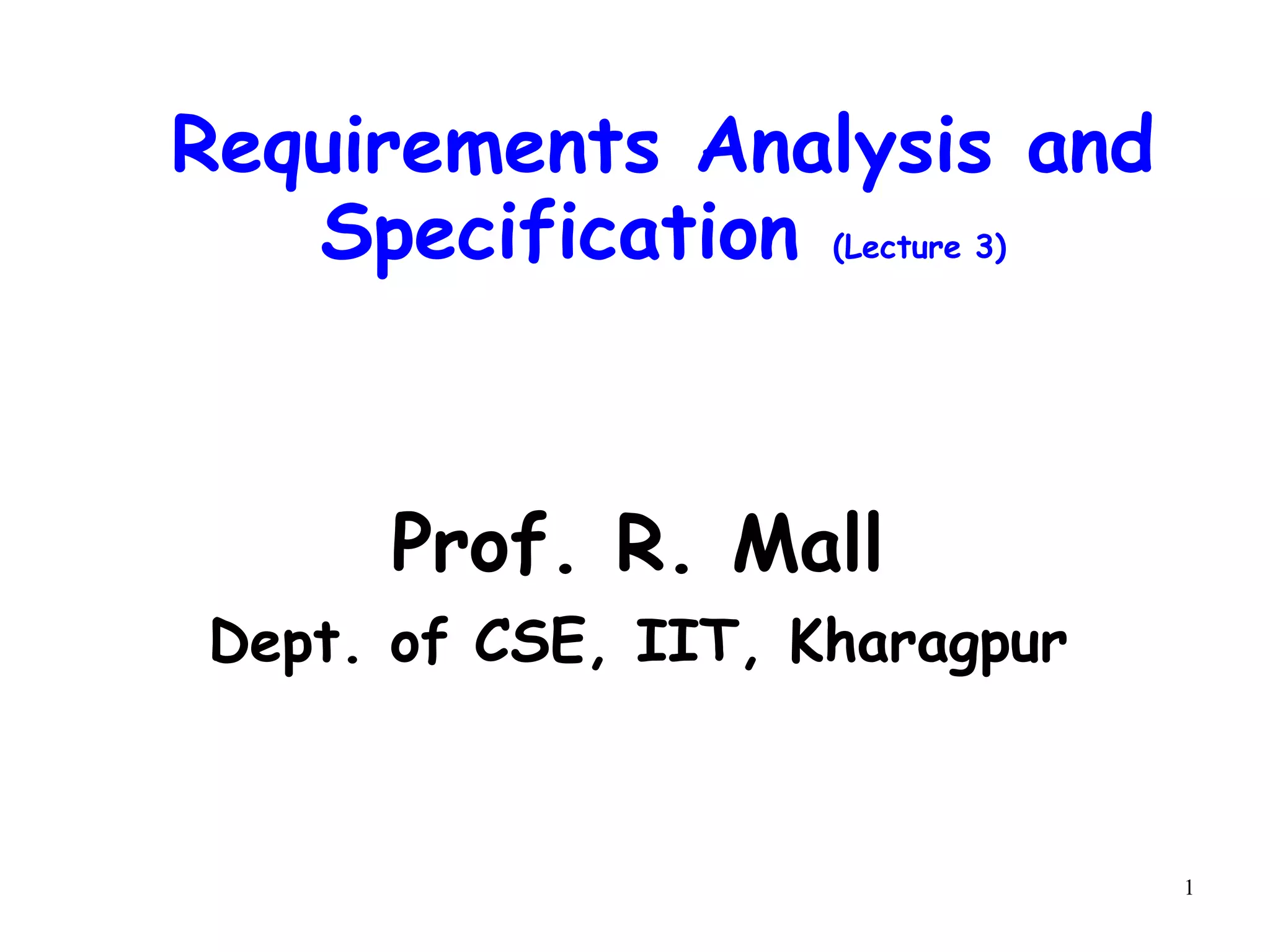 Requirements Analysis and Specification (Lecture 3)

Prof. R. Mall

Dept. of CSE, IIT, Kharagpur

1